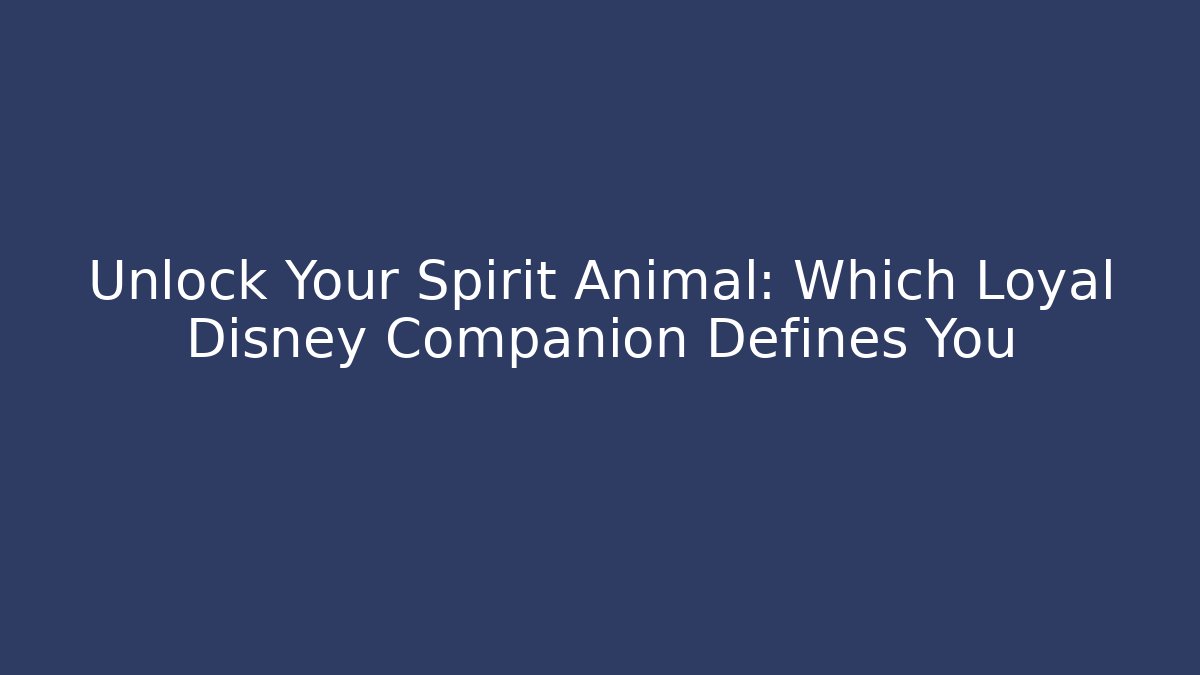 Unlock Your Spirit Animal: Which Loyal Disney Companion Defines You